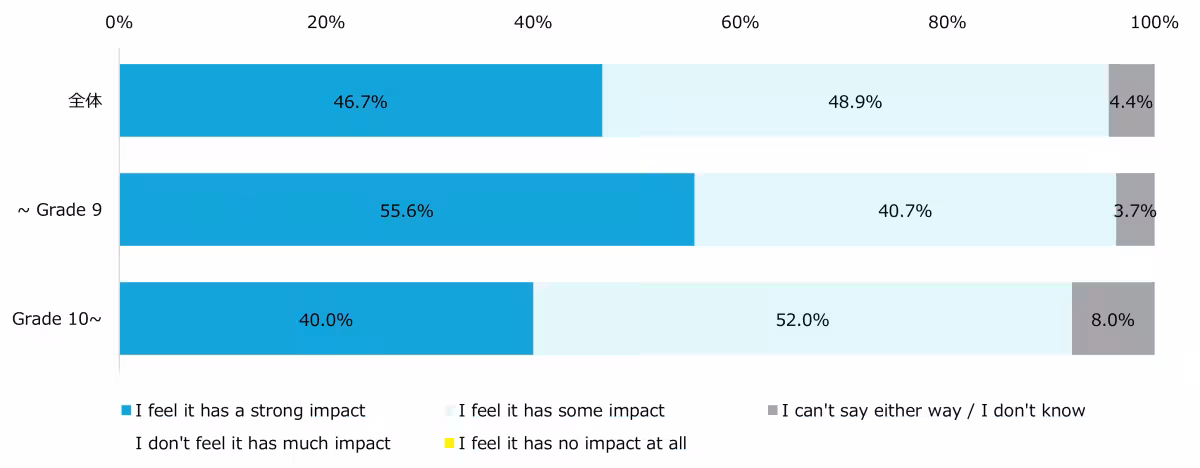 0% 20% 40% 60% 80% 100%

全体
46.7% 48.9% 4.4%

~ Grade 9
55.6% 40.7% 3.7%

Grade 10~
40.0% 52.0% 8.0%

I feel it has a strong impact
I feel it has some impact
I can't say either way / I don't know
I don't feel it has much impact
I feel it has no impact at all